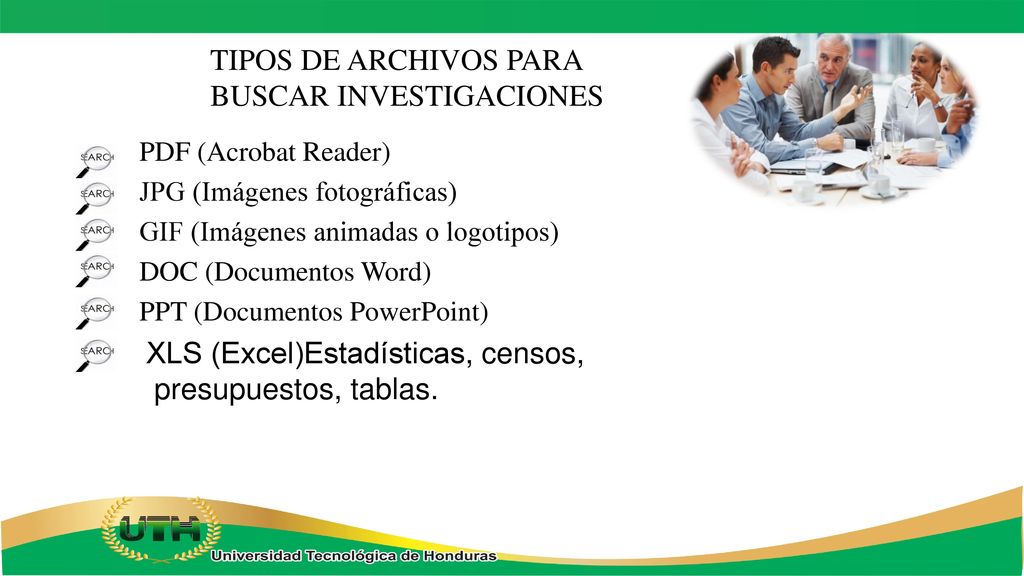 TIPOS DE ARCHIVOS PARA BUSCAR INVESTIGACIONES

SEARCH PDF (Acrobat Reader)
SEARCH JPG (Imágenes fotográficas)
SEARCH GIF (Imágenes animadas o logotipos)
SEARCH DOC (Documentos Word)
SEARCH PPT (Documentos PowerPoint)
SEARCH XLS (Excel)Estadísticas, censos, presupuestos, tablas.

UTH
Universidad Tecnológica de Honduras